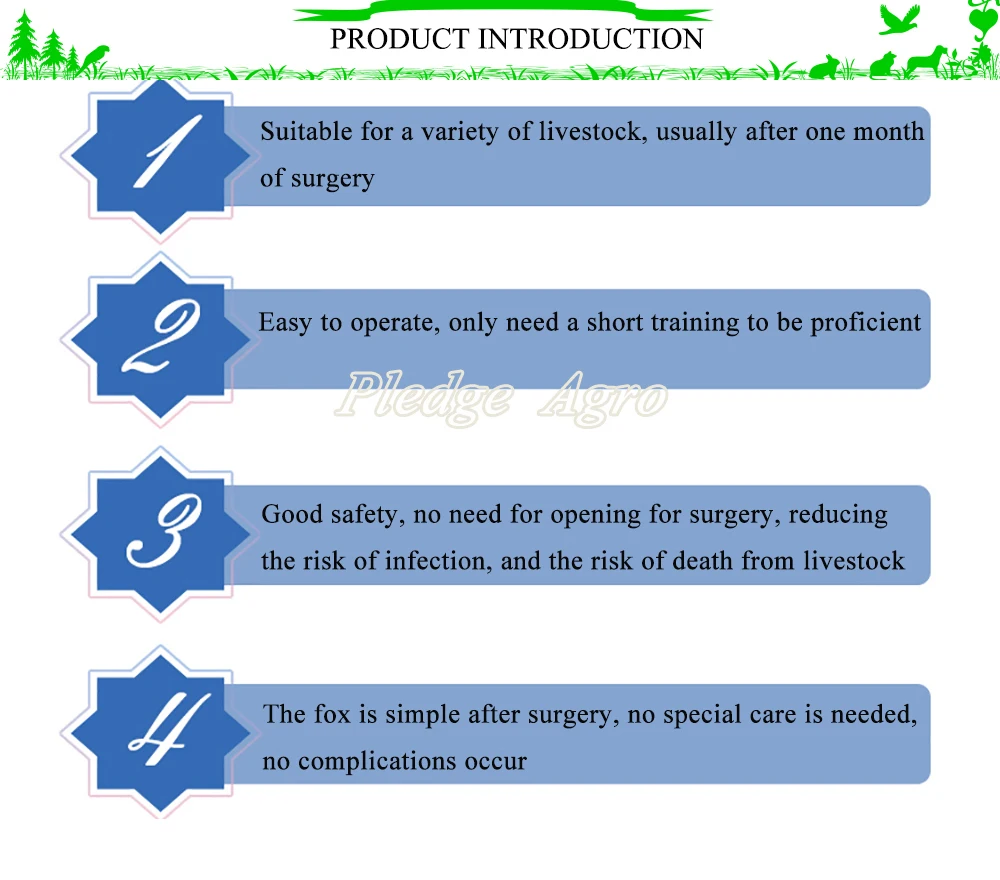 PRODUCT INTRODUCTION

1

Suitable for a variety of livestock, usually after one month of surgery

2

Easy to operate, only need a short training to be proficient

3

Good safety, no need for opening for surgery, reducing the risk of infection, and the risk of death from livestock

4

The fox is simple after surgery, no special care is needed, no complications occur

Pledge Agro